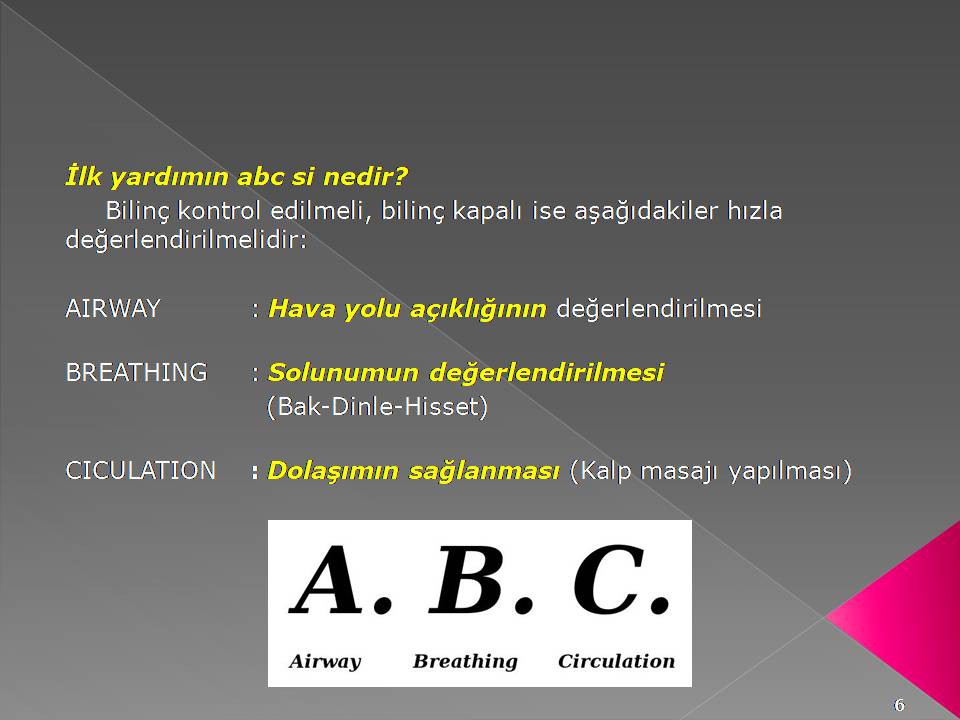 İlk yardımın abc si nedir?

Bilinç kontrol edilmeli, bilinç kapalı ise aşağıdakiler hızla değerlendirilmelidir:

AIRWAY : Hava yolu açıklığının değerlendirilmesi

BREATHING : Solunumun değerlendirilmesi
(Bak-Dinle-Hisset)

CICULATION : Dolaşımın sağlanması (Kalp masajı yapılması)

A. B. C.

Airway Breathing Circulation

6